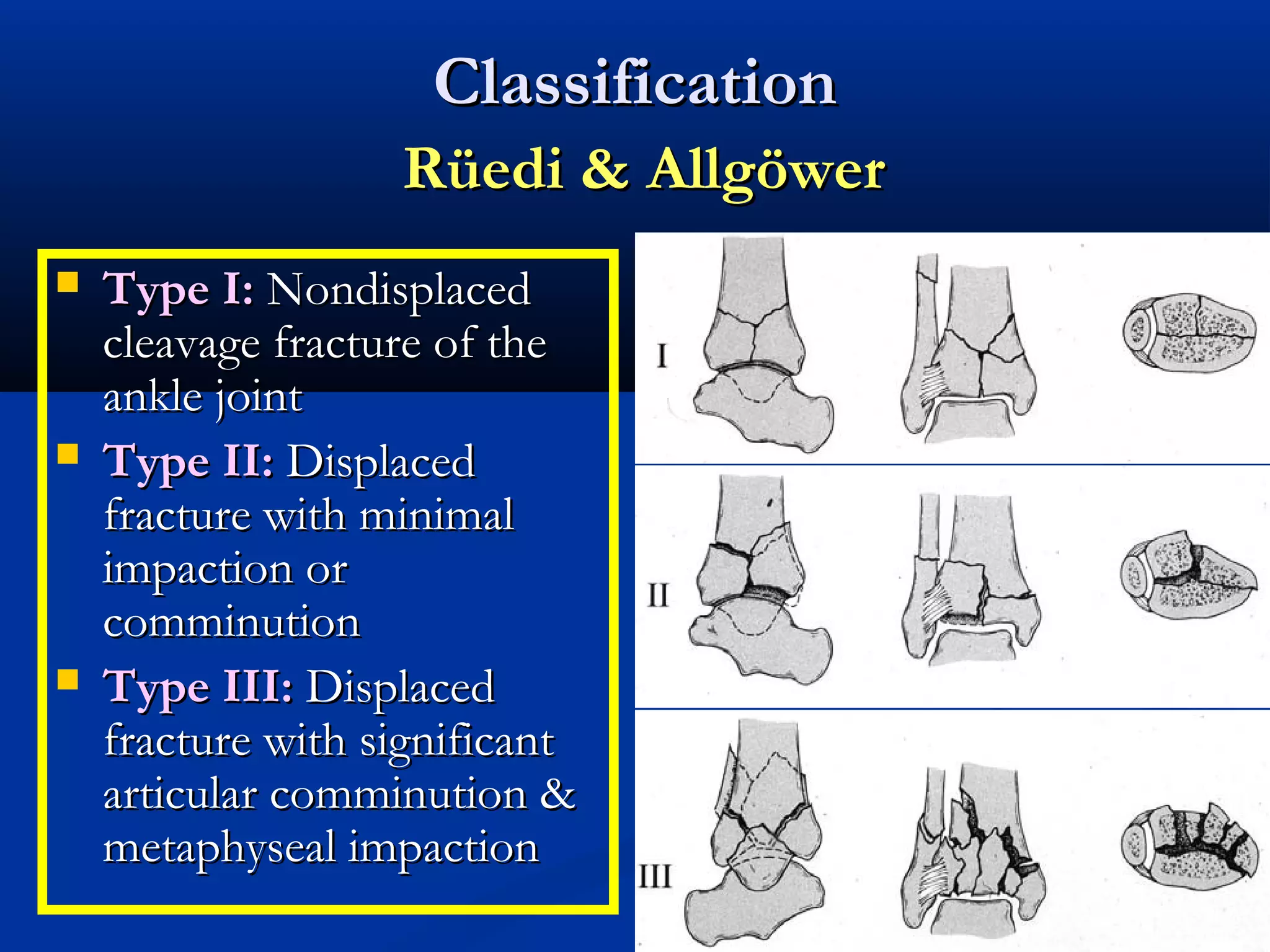 Classification
Rüedi & Allgöwer

Type I: Nondisplaced cleavage fracture of the ankle joint

Type II: Displaced fracture with minimal impaction or comminution

Type III: Displaced fracture with significant articular comminution & metaphyseal impaction

I
II
III